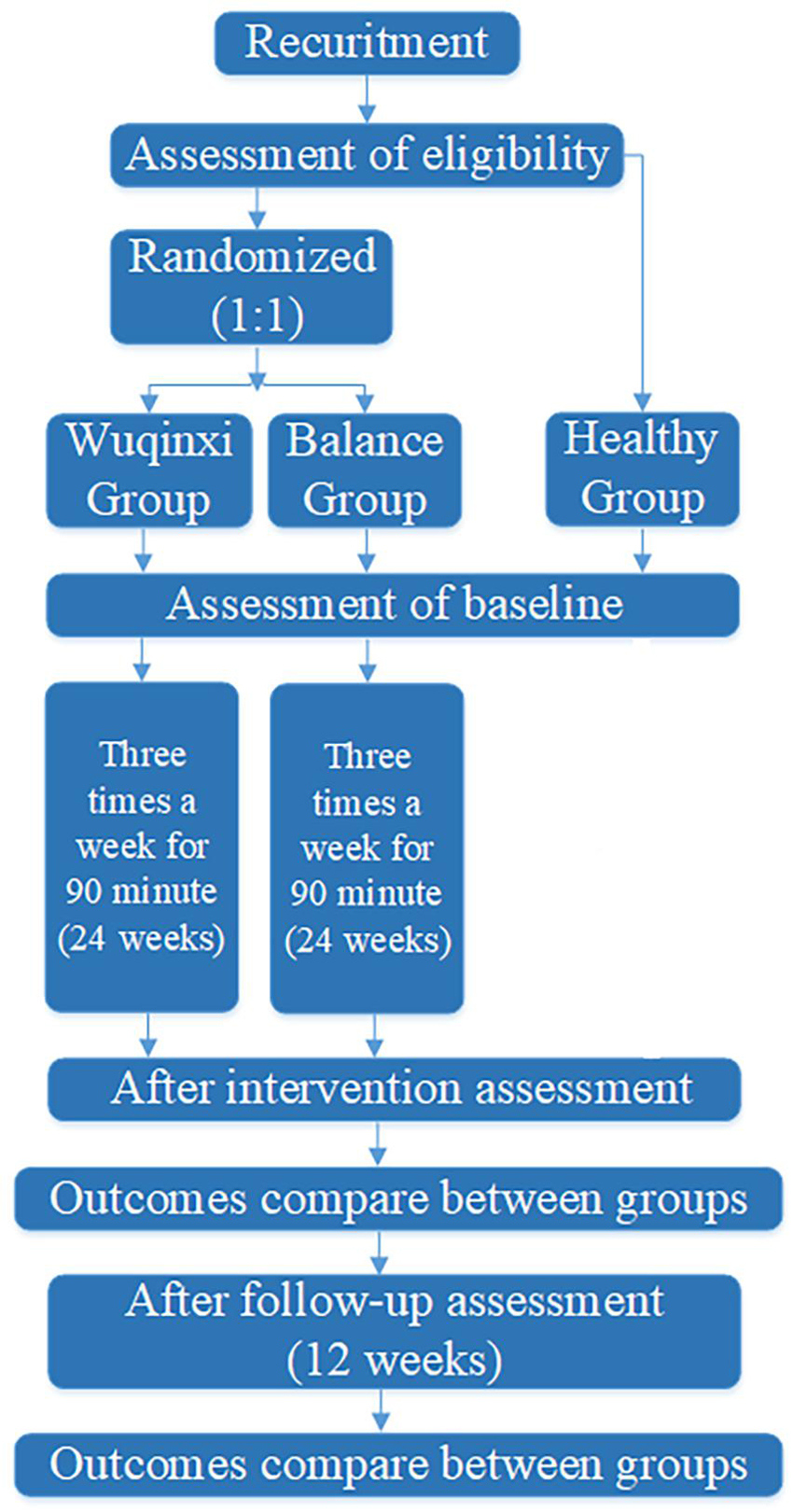 Recuritment

Assessment of eligibility

Randomized (1:1)

Wuqinxi Group

Balance Group

Healthy Group

Assessment of baseline

Three times a week for 90 minute (24 weeks)

Three times a week for 90 minute (24 weeks)

After intervention assessment

Outcomes compare between groups

After follow-up assessment (12 weeks)

Outcomes compare between groups